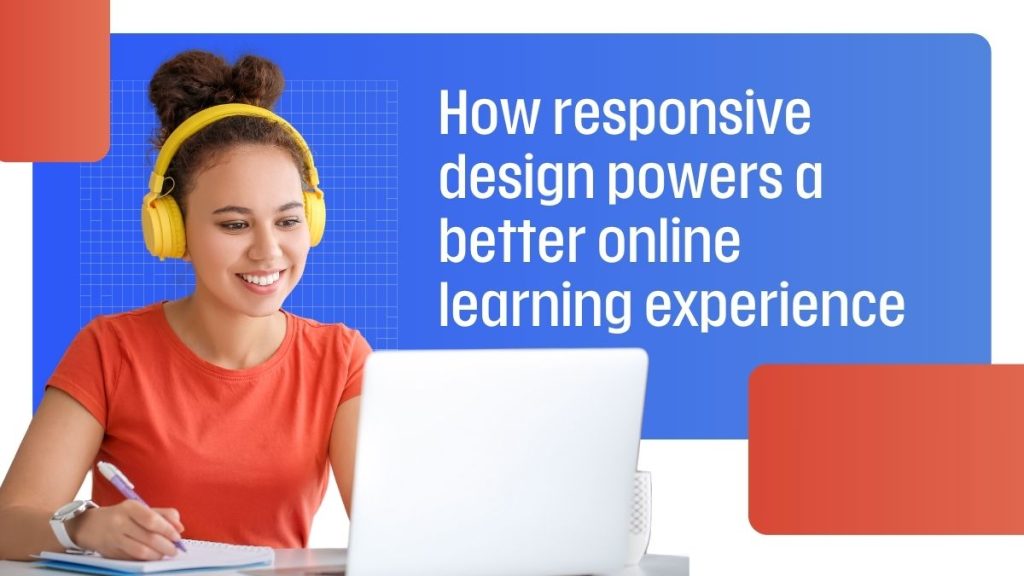 How responsive design powers a better online learning experience